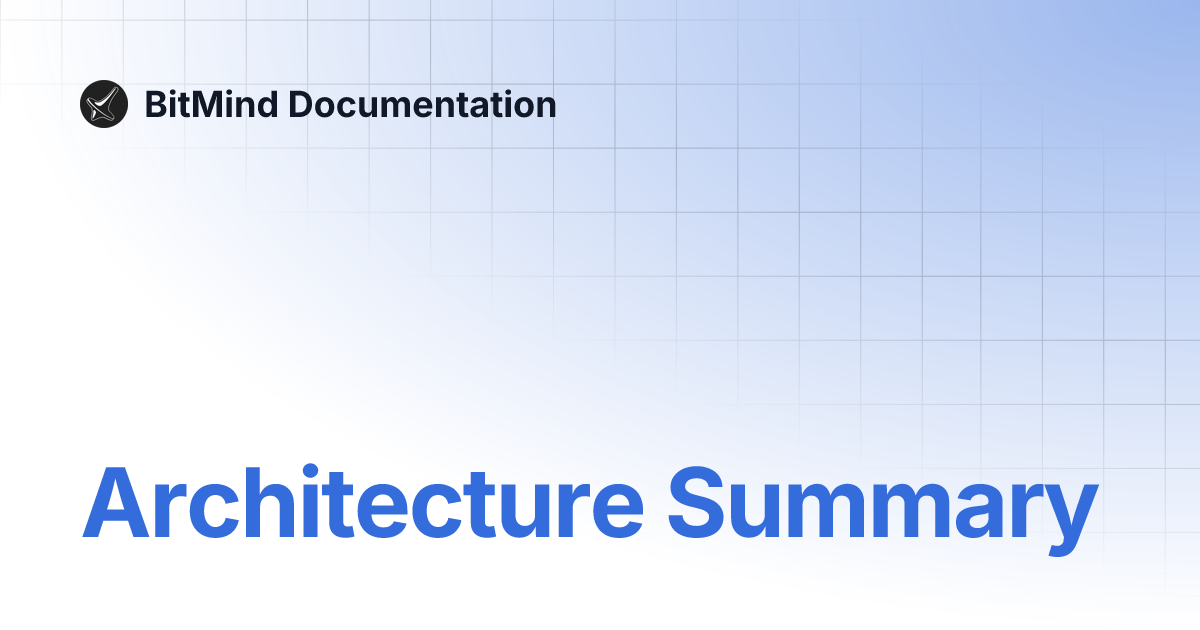 BitMind Documentation

Architecture Summary